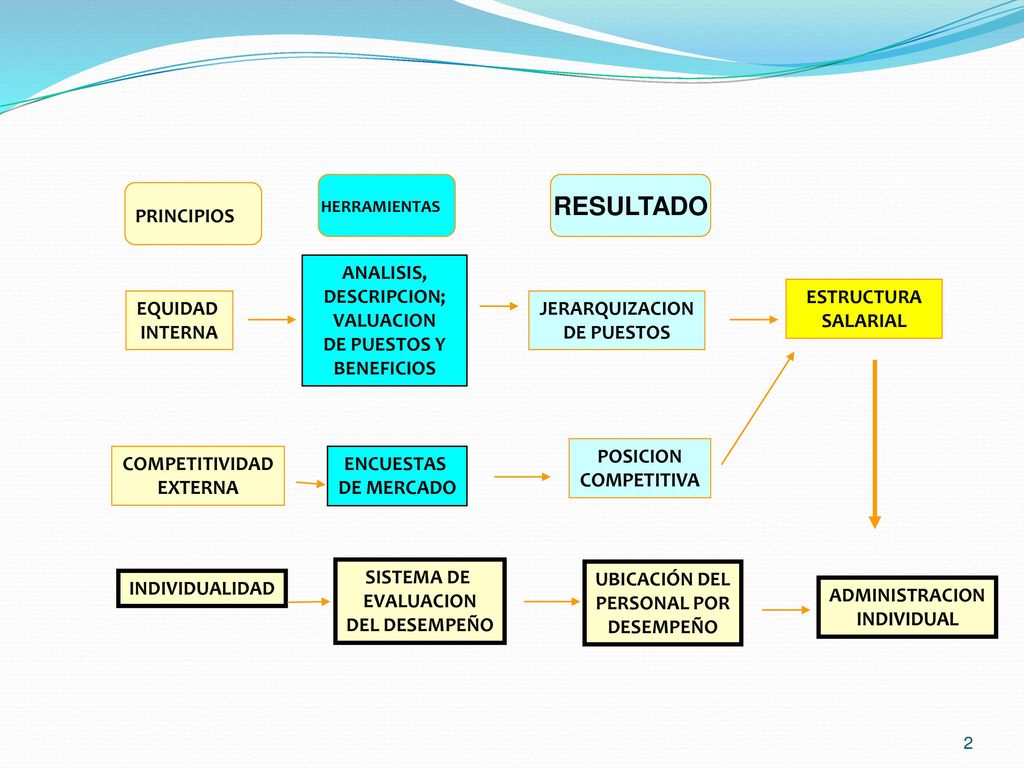 PRINCIPIOS

HERRAMIENTAS

RESULTADO

EQUIDAD INTERNA

ANALISIS, DESCRIPCION; VALUACION DE PUESTOS Y BENEFICIOS

JERARQUIZACION DE PUESTOS

ESTRUCTURA SALARIAL

COMPETITIVIDAD EXTERNA

ENCUESTAS DE MERCADO

POSICION COMPETITIVA

INDIVIDUALIDAD

SISTEMA DE EVALUACION DEL DESEMPEÑO

UBICACIÓN DEL PERSONAL POR DESEMPEÑO

ADMINISTRACION INDIVIDUAL

2